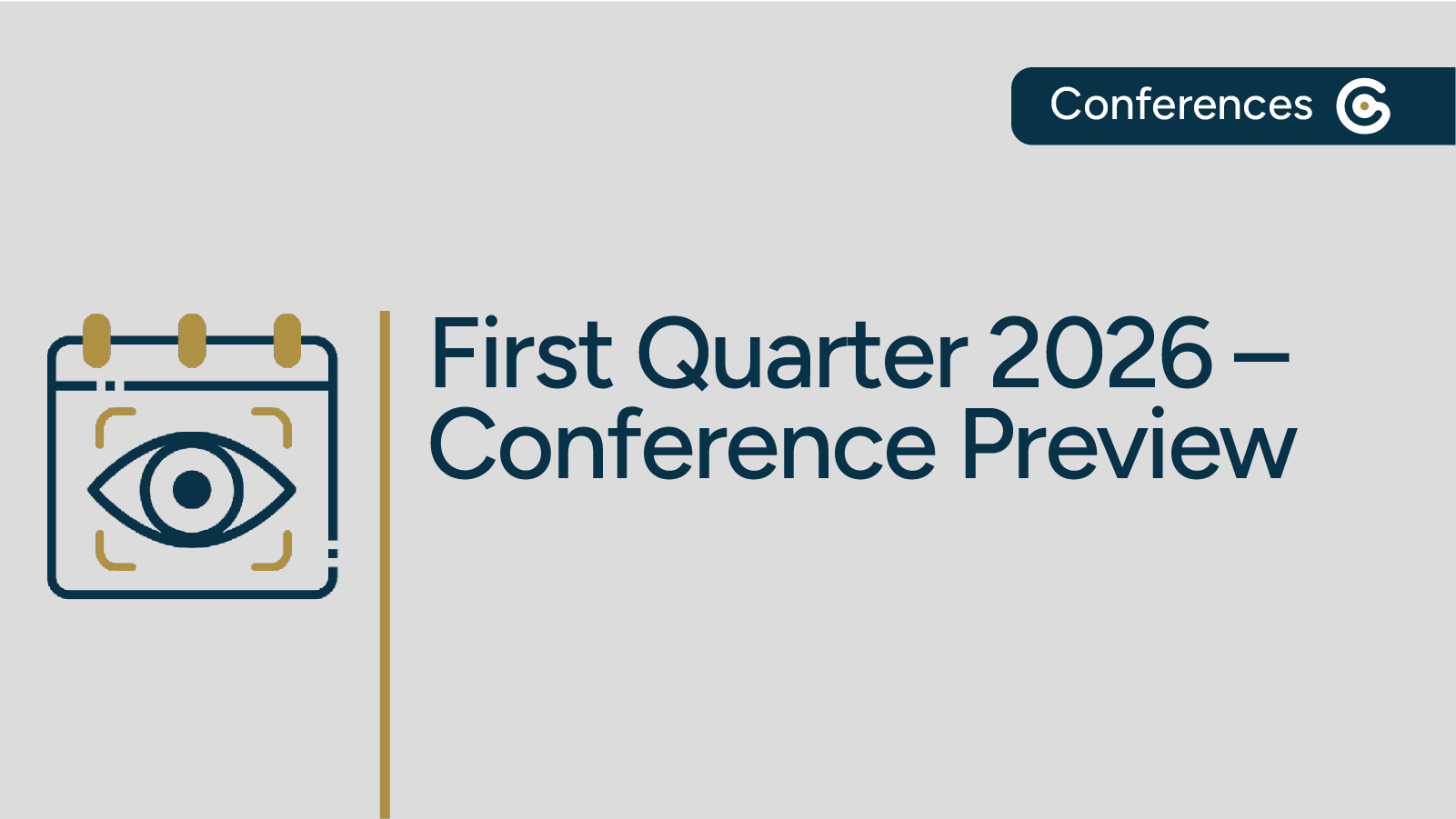 Conferences

First Quarter 2026 – Conference Preview